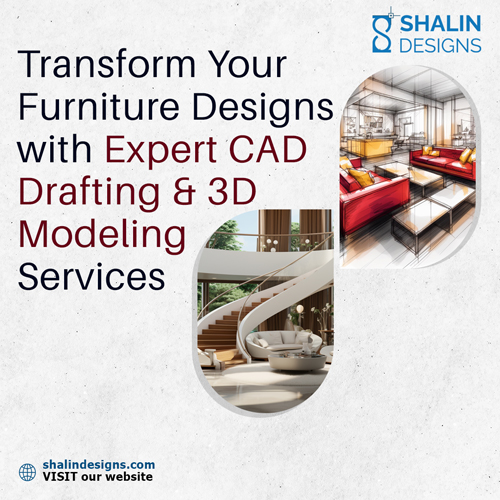 SHALIN DESIGNS

Transform Your Furniture Designs with Expert CAD Drafting & 3D Modeling Services

shalindesigns.com
VISIT our website